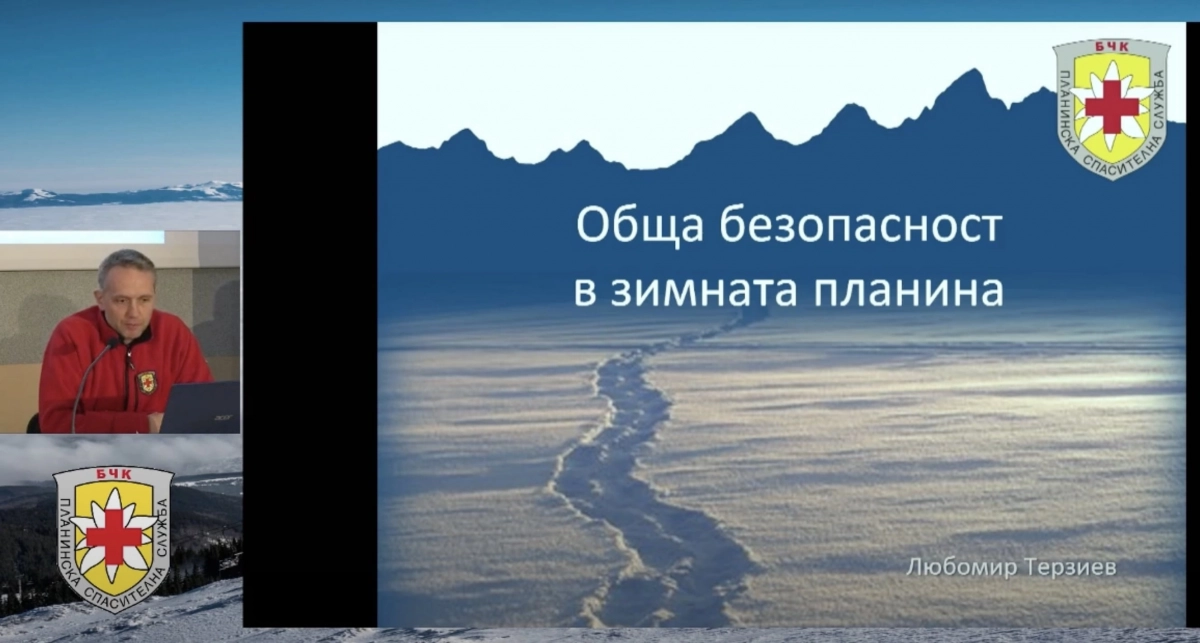 БЧК
ПЛАНИНСКА СПАСИТЕЛНА СЛУЖБА

Обща безопасност в зимната планина

Любомир Терзиев

БЧК
ПЛАНИНСКА СПАСИТЕЛНА СЛУЖБА